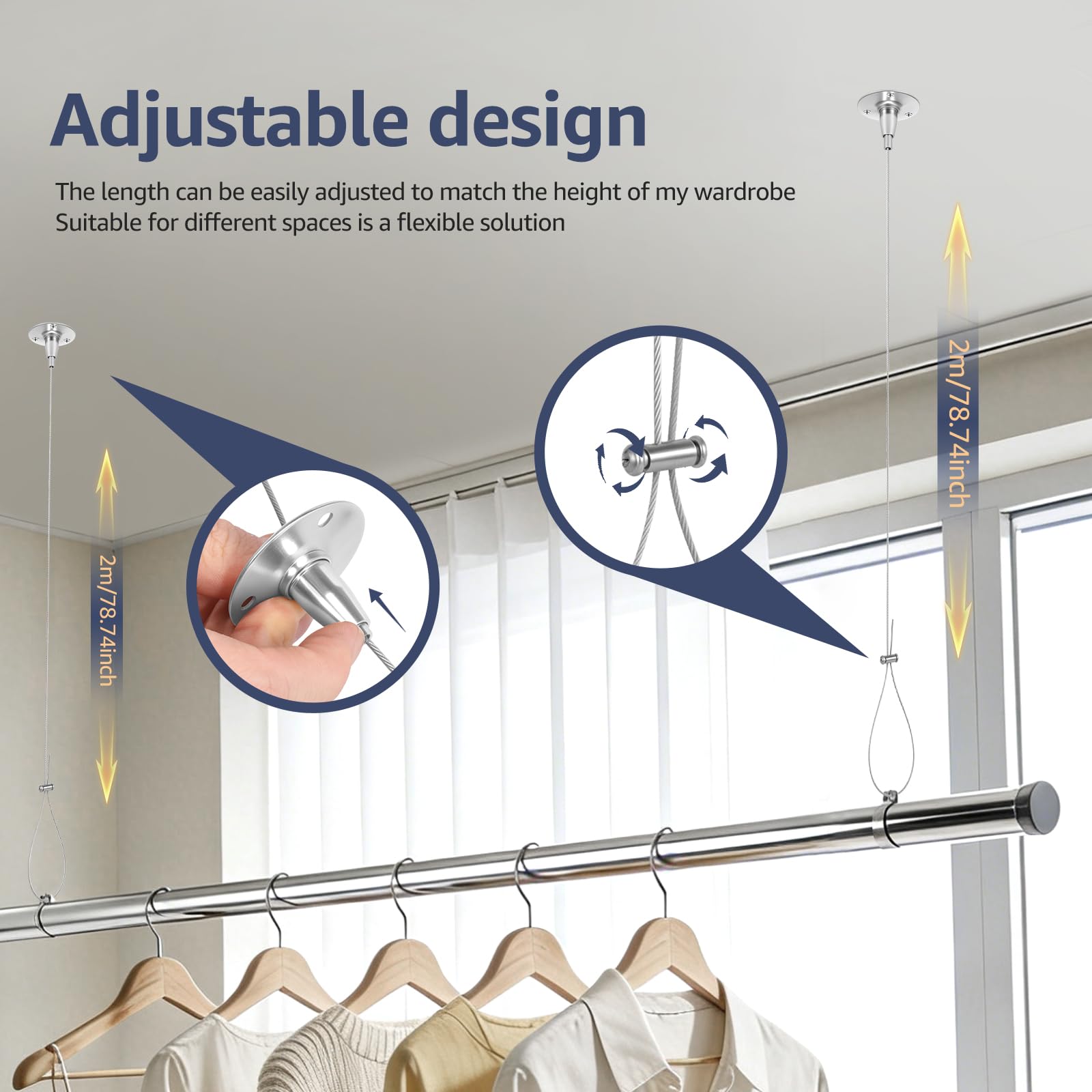 Adjustable design

The length can be easily adjusted to match the height of my wardrobe
Suitable for different spaces is a flexible solution

2m/78.74inch

2m/78.74inch